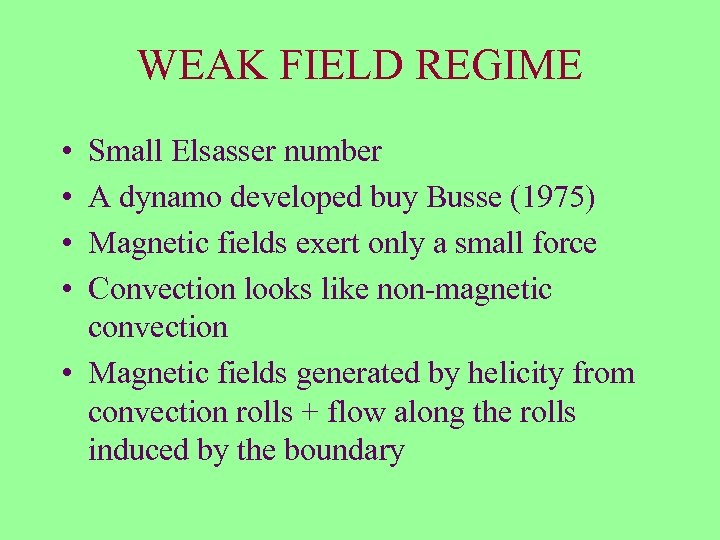 WEAK FIELD REGIME

• Small Elsasser number
• A dynamo developed buy Busse (1975)
• Magnetic fields exert only a small force
• Convection looks like non-magnetic convection
• Magnetic fields generated by helicity from convection rolls + flow along the rolls induced by the boundary